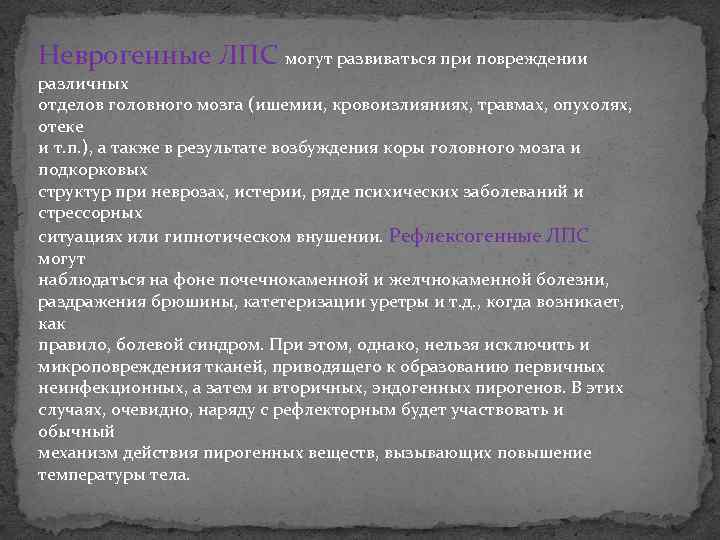 Неврогенные ЛПС могут развиваться при повреждении различных отделов головного мозга (ишемии, кровоизлияниях, травмах, опухолях, отеке и т.п.), а также в результате возбуждения коры головного мозга и подкорковых структур при неврозах, истерии, ряде психических заболеваний и стрессорных ситуациях или гипнотическом внушении. Рефлексогенные ЛПС могут наблюдаться на фоне почечнокаменной и желчнокаменной болезни, раздражения брюшины, катетеризации уретры и т.д., когда возникает, как правило, болевой синдром. При этом, однако, нельзя исключить и микроповреждения тканей, приводящего к образованию первичных неинфекционных, а затем и вторичных, эндогенных пирогенов. В этих случаях, очевидно, наряду с рефлекторным будет участвовать и обычный механизм действия пирогенных веществ, вызывающих повышение температуры тела.